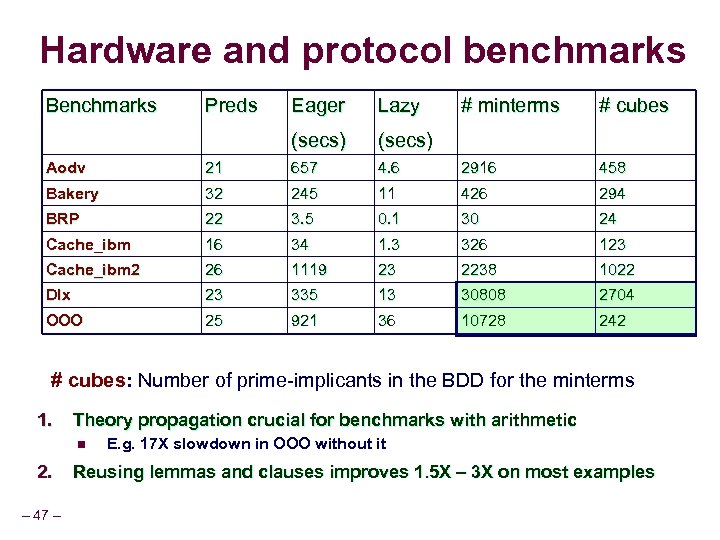 Hardware and protocol benchmarks

| Benchmarks | Preds | Eager (secs) | Lazy (secs) | # minterms | # cubes |
|---|---|---|---|---|---|
| Aodv | 21 | 657 | 4.6 | 2916 | 458 |
| Bakery | 32 | 245 | 11 | 426 | 294 |
| BRP | 22 | 3.5 | 0.1 | 30 | 24 |
| Cache_ibm | 16 | 34 | 1.3 | 326 | 123 |
| Cache_ibm2 | 26 | 1119 | 23 | 2238 | 1022 |
| Dlx | 23 | 335 | 13 | 30808 | 2704 |
| OOO | 25 | 921 | 36 | 10728 | 242 |

# cubes: Number of prime-implicants in the BDD for the minterms

1. Theory propagation crucial for benchmarks with arithmetic
 E.g. 17X slowdown in OOO without it
2. Reusing lemmas and clauses improves 1.5X – 3X on most examples

– 47 –